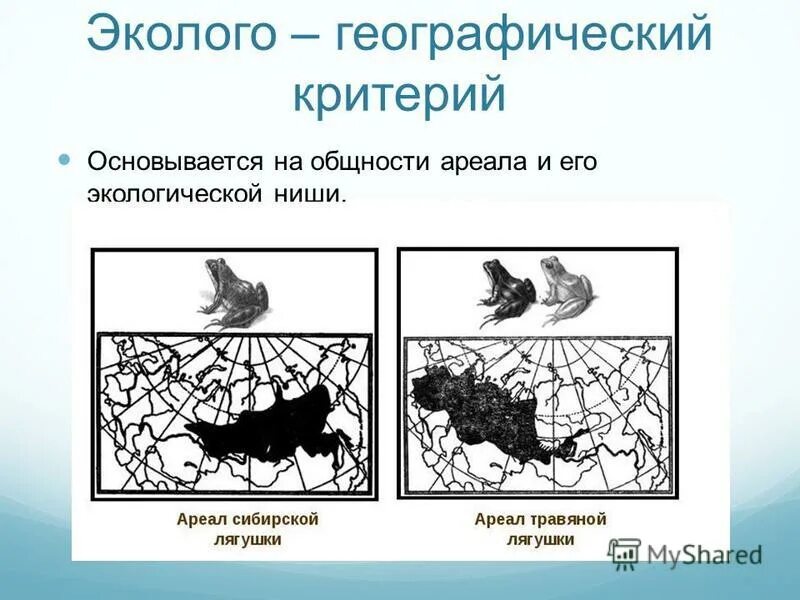 Эколого – географический критерий

Основывается на общности ареала и его экологической ниши.

Ареал сибирской лягушки

Ареал травяной лягушки

MyShared